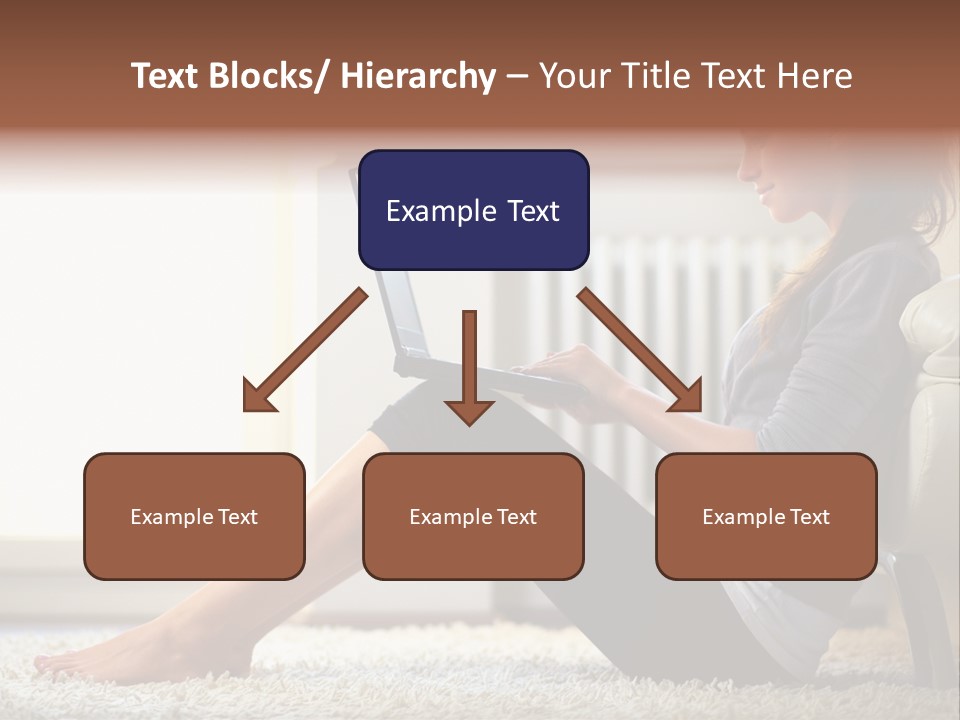 Text Blocks/ Hierarchy – Your Title Text Here

Example Text

Example Text

Example Text

Example Text